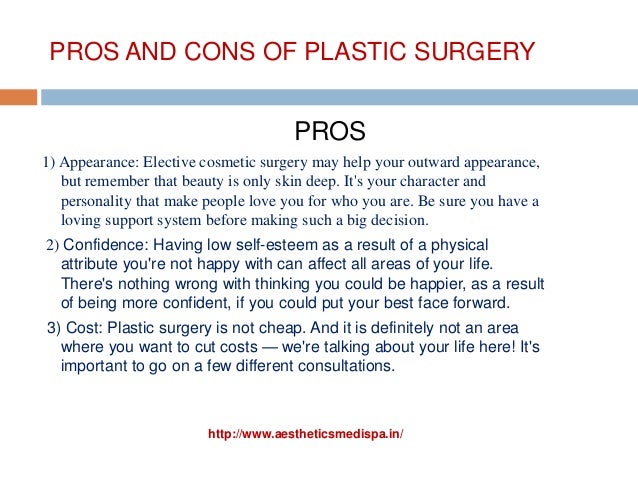 PROS AND CONS OF PLASTIC SURGERY

PROS

1) Appearance: Elective cosmetic surgery may help your outward appearance, but remember that beauty is only skin deep. It's your character and personality that make people love you for who you are. Be sure you have a loving support system before making such a big decision.

2) Confidence: Having low self-esteem as a result of a physical attribute you're not happy with can affect all areas of your life. There's nothing wrong with thinking you could be happier, as a result of being more confident, if you could put your best face forward.

3) Cost: Plastic surgery is not cheap. And it is definitely not an area where you want to cut costs — we're talking about your life here! It's important to go on a few different consultations.

http://www.aestheticsmedispa.in/